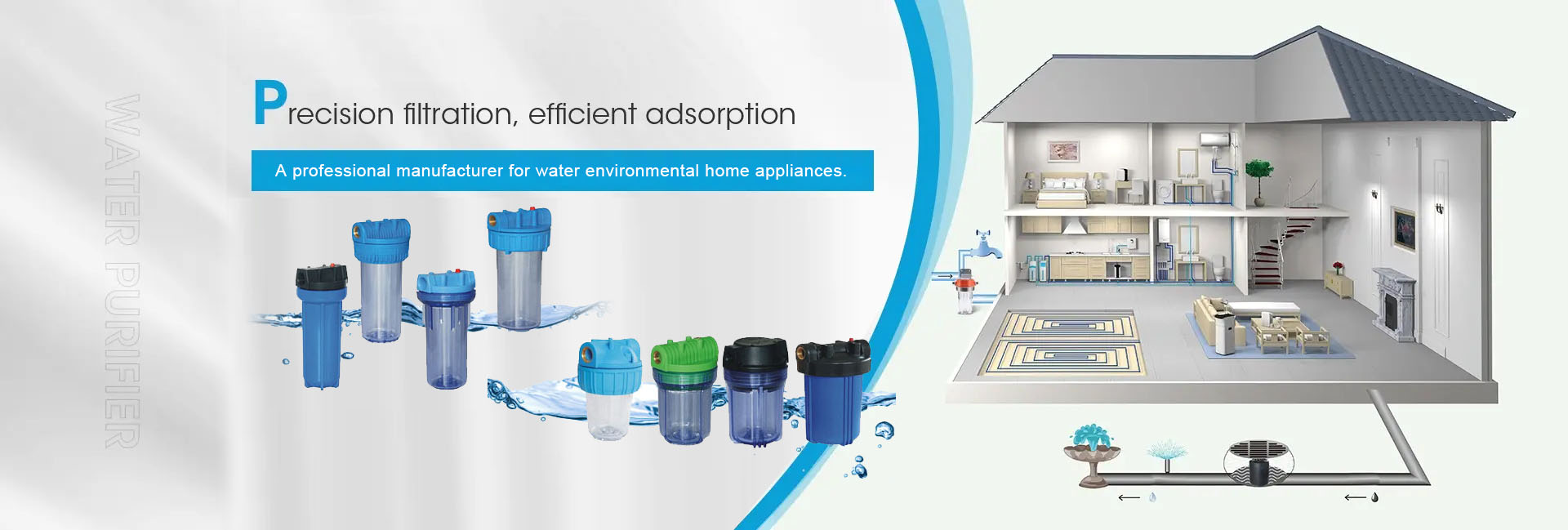 WATER PURIFIER

Precision filtration, efficient adsorption

A professional manufacturer for water environmental home appliances.